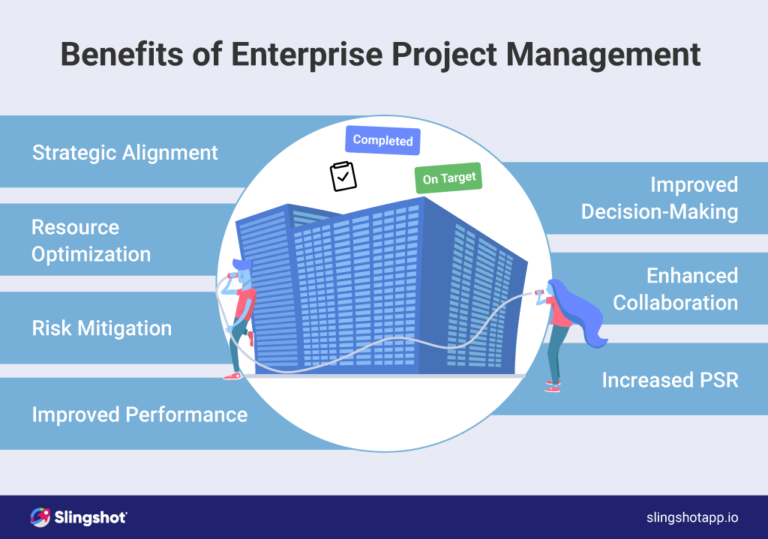 Benefits of Enterprise Project Management

Strategic Alignment

Resource Optimization

Risk Mitigation

Improved Performance

Completed

On Target

Improved Decision-Making

Enhanced Collaboration

Increased PSR

Slingshot

slingshotapp.io